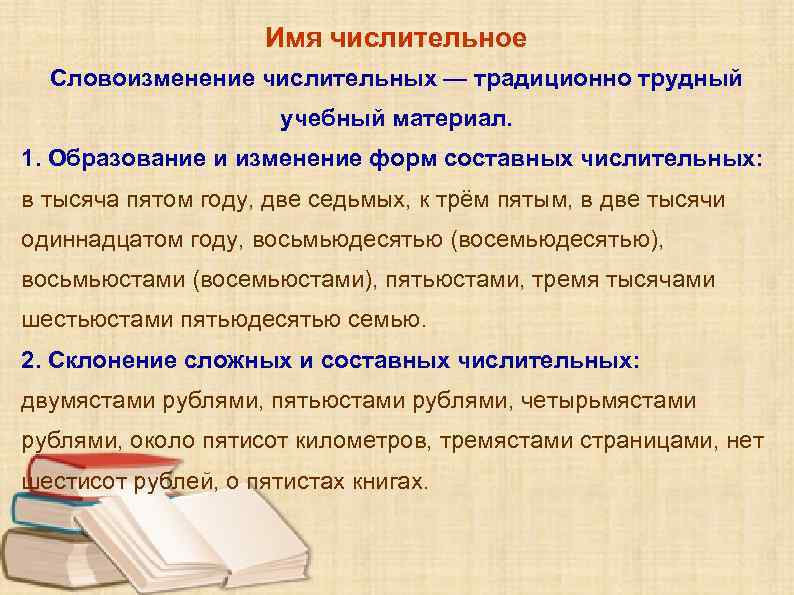 Имя числительное

Словоизменение числительных — традиционно трудный учебный материал.

1. Образование и изменение форм составных числительных: в тысяча пятом году, две седьмых, к трём пятым, в две тысячи одиннадцатом году, восьмьюдесятью (восемьюдесятью), восьмьюстами (восемьюстами), пятьюстами, тремя тысячами шестьюстами пятьюдесятью семью.

2. Склонение сложных и составных числительных: двумястами рублями, пятьюстами рублями, четырьмястами рублями, около пятисот километров, тремястами страницами, нет шестисот рублей, о пятистах книгах.